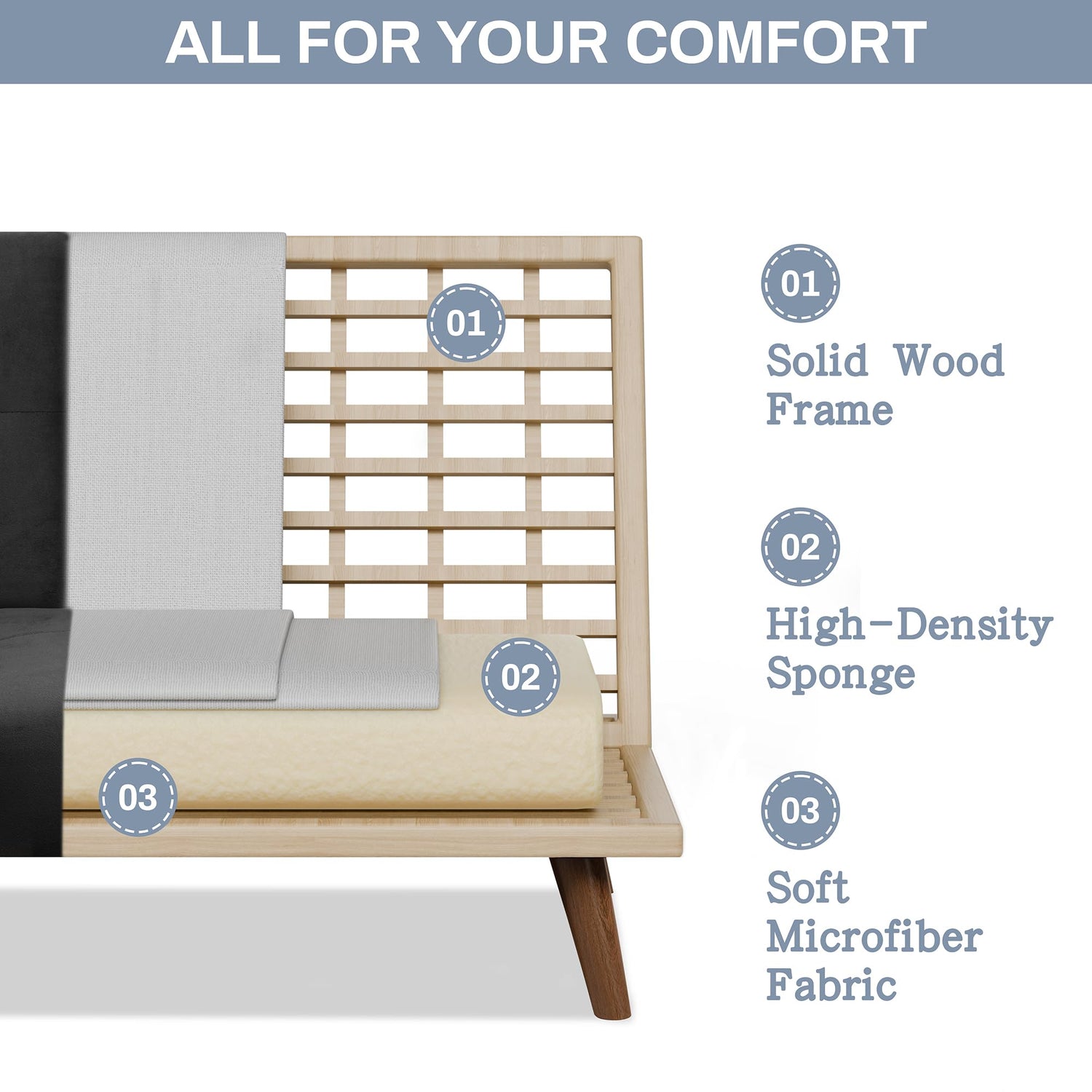 ALL FOR YOUR COMFORT

01

02

03

01

Solid Wood Frame

02

High-Density Sponge

03

Soft Microfiber Fabric